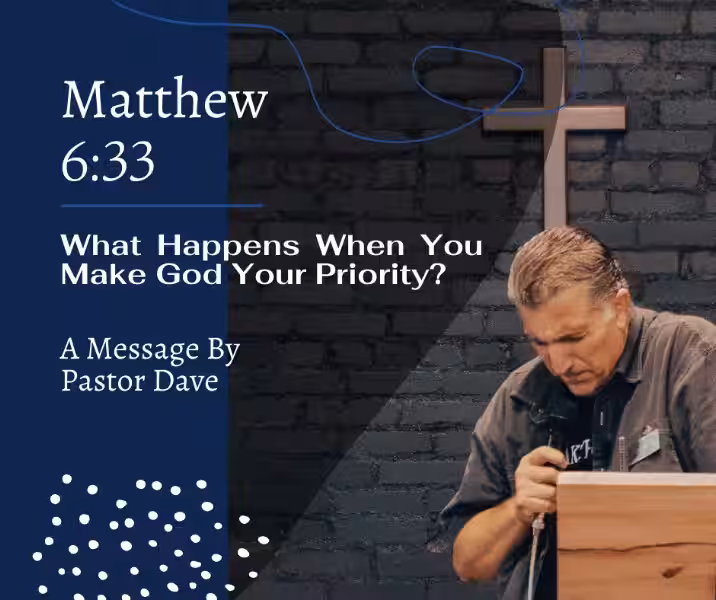 Matthew 6:33

What Happens When You Make God Your Priority?

A Message By Pastor Dave